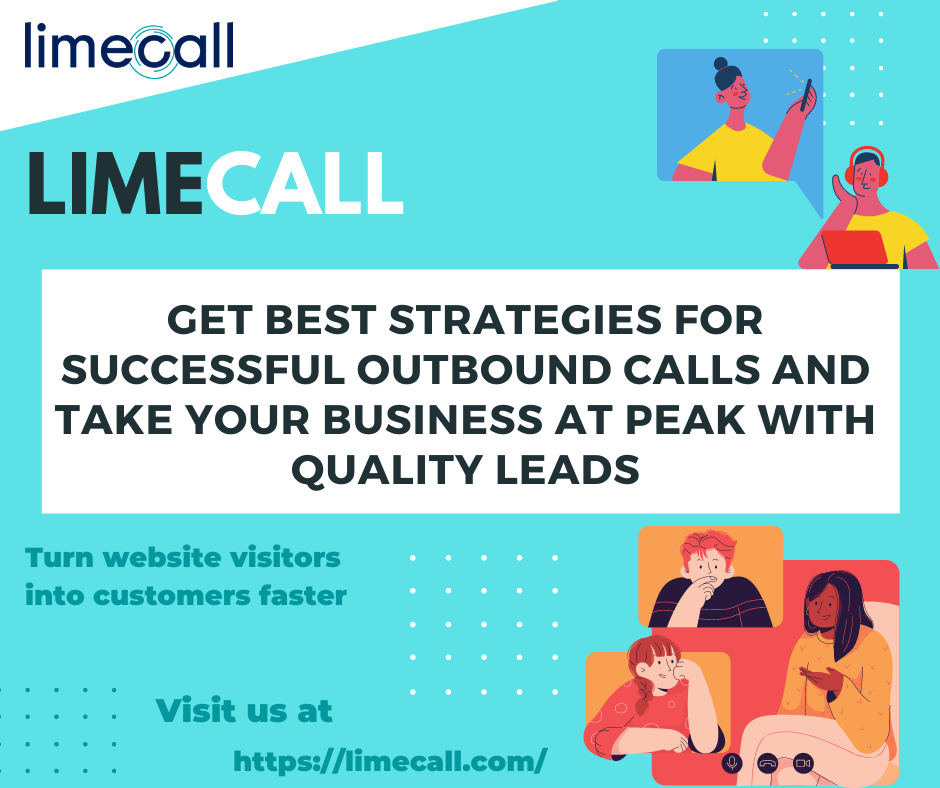 limecall

LIMECALL

GET BEST STRATEGIES FOR SUCCESSFUL OUTBOUND CALLS AND TAKE YOUR BUSINESS AT PEAK WITH QUALITY LEADS

Turn website visitors into customers faster

Visit us at

https://limecall.com/